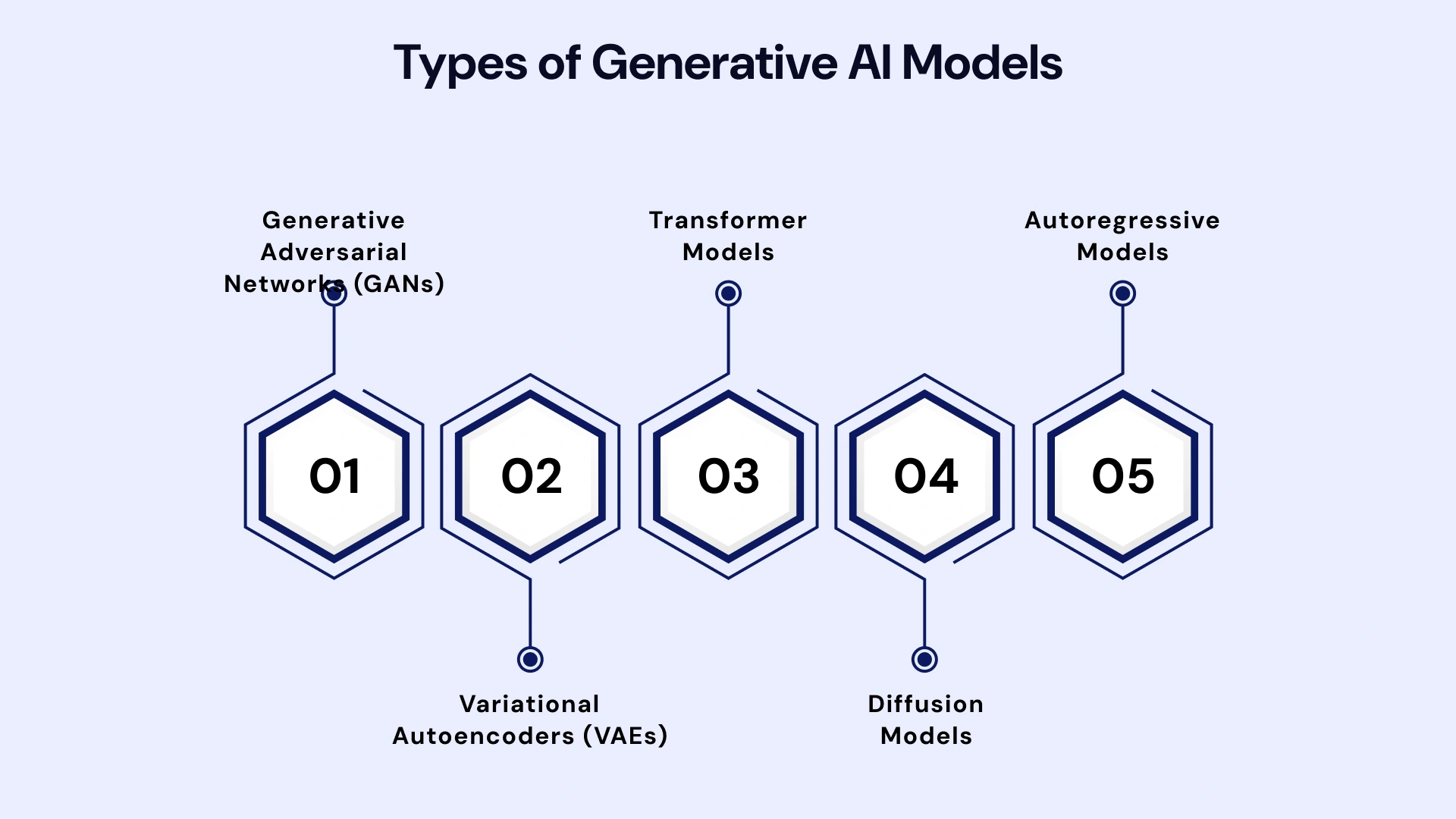 Types of Generative AI Models

Generative Adversarial Networks (GANs)

Transformer Models

Autoregressive Models

01

02

03

04

05

Variational Autoencoders (VAEs)

Diffusion Models